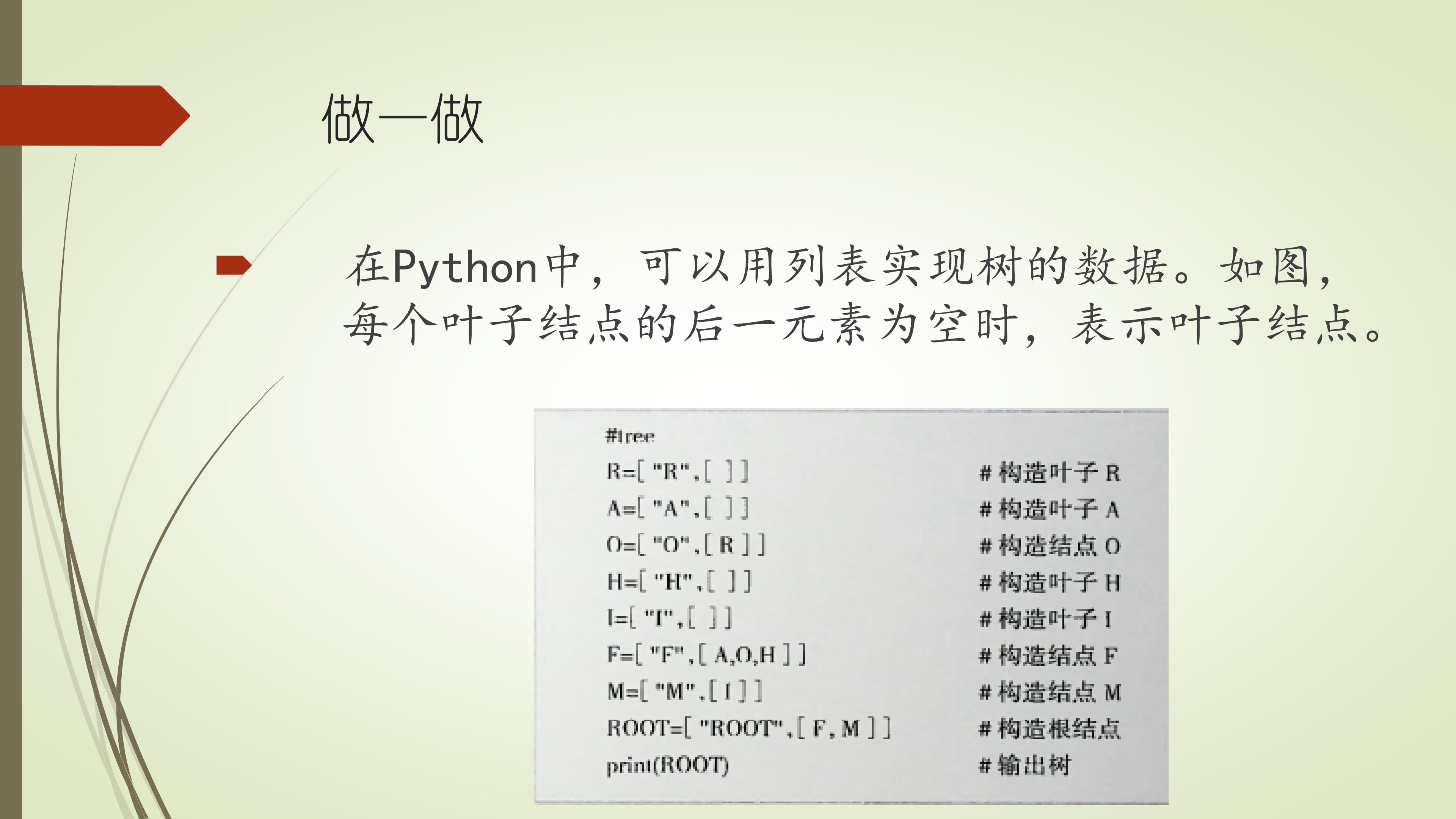 做一做

在Python中，可以用列表实现树的数据。如图，每个叶子结点的后一元素为空时，表示叶子结点。

#tree
R=[ "R",[ ]] # 构造叶子 R
A=[ "A",[ ]] # 构造叶子 A
O=[ "O",[ R ]] # 构造结点 O
H=[ "H",[ ]] # 构造叶子 H
I=[ "I",[ ]] # 构造叶子 I
F=[ "F",[ A,O,H ]] # 构造结点 F
M=[ "M",[ I ]] # 构造结点 M
ROOT=[ "ROOT",[ F, M ]] # 构造根结点
print(ROOT) # 输出树